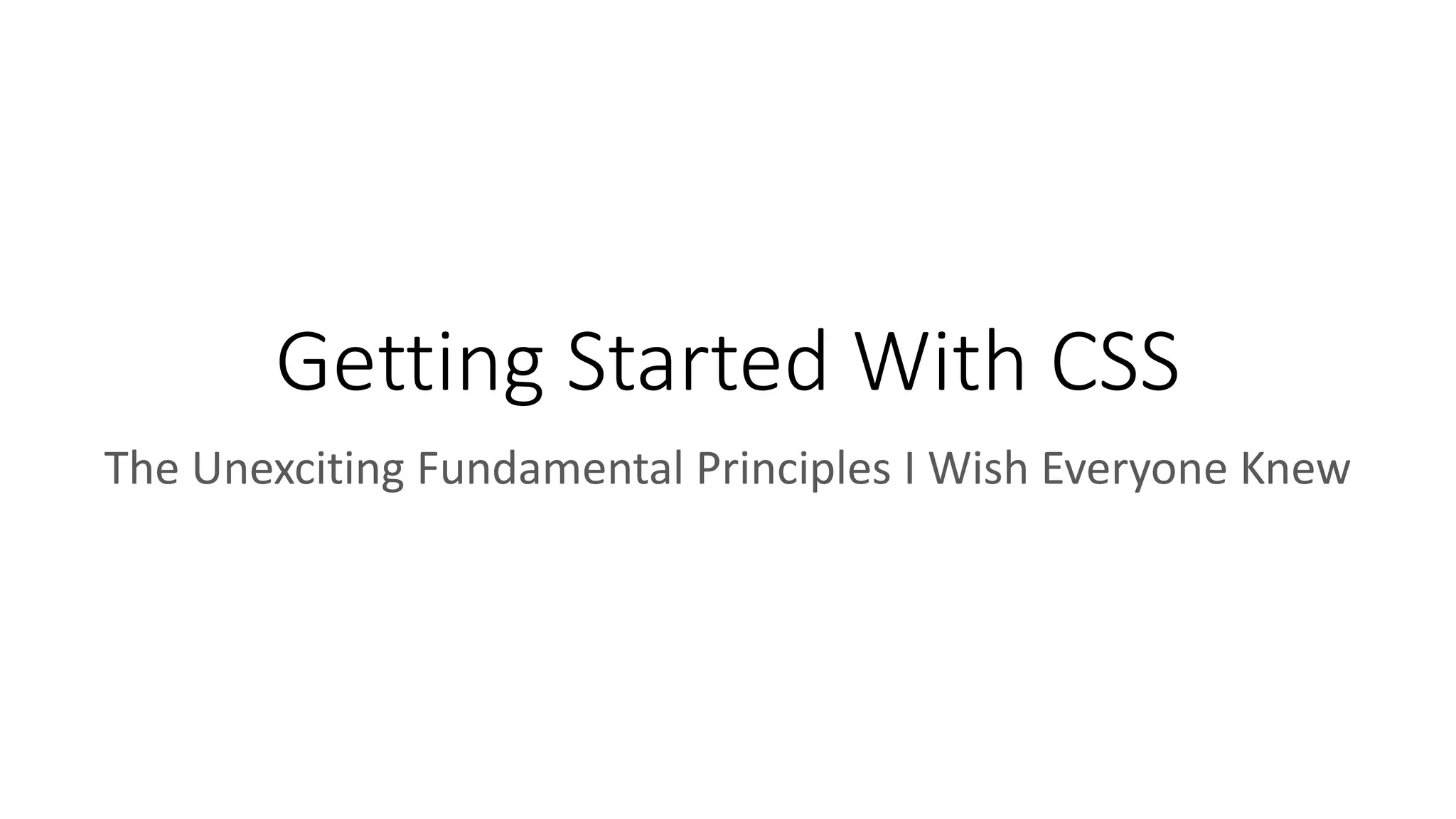 Getting Started With CSS

The Unexciting Fundamental Principles I Wish Everyone Knew